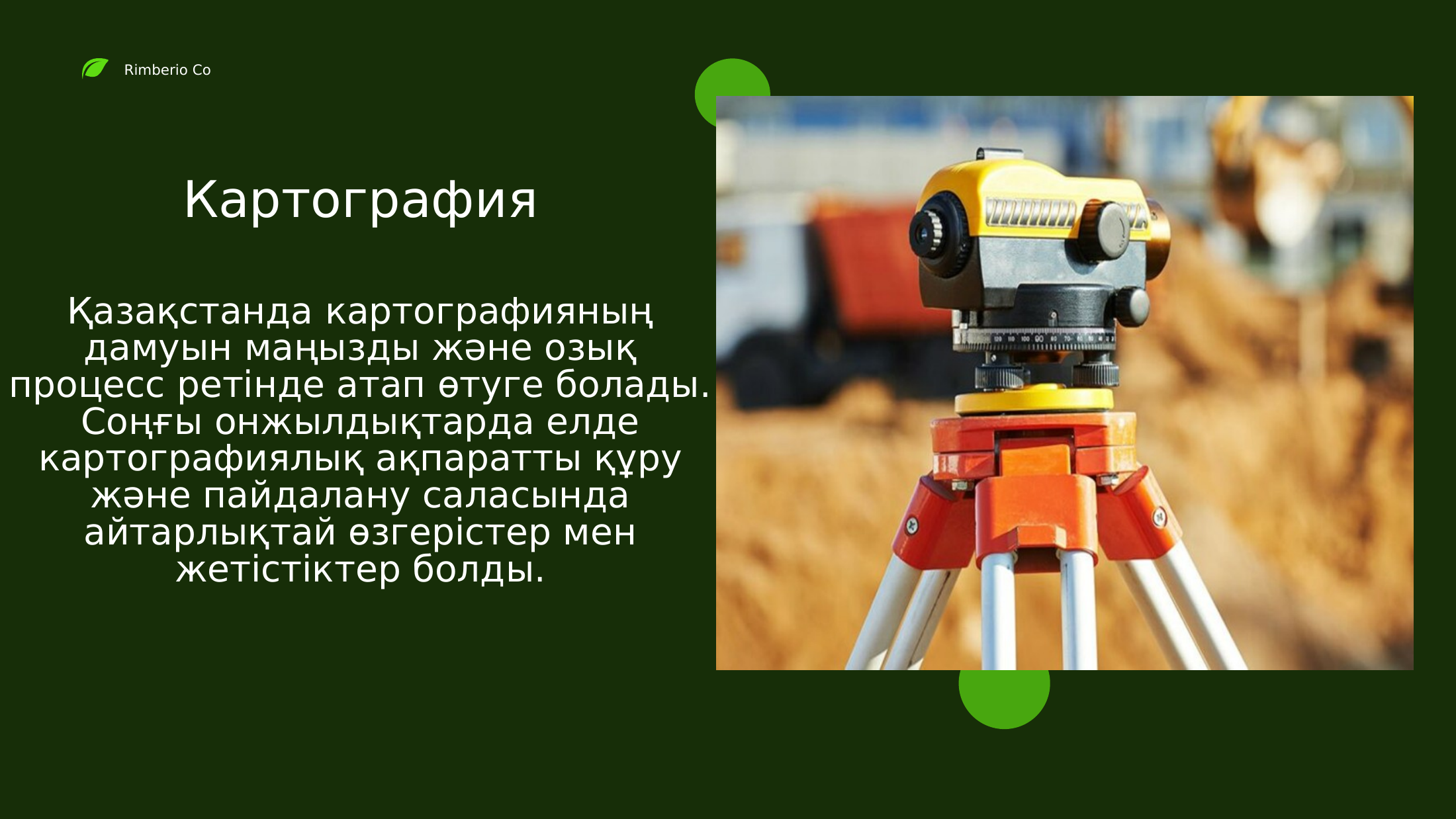 Rimberio Co

Картография

Қазақстанда картографияның дамуын маңызды және озық процесс ретінде атап өтуге болады. Соңғы онжылдықтарда елде картографиялық ақпаратты құру және пайдалану саласында айтарлықтай өзгерістер мен жетістіктер болды.